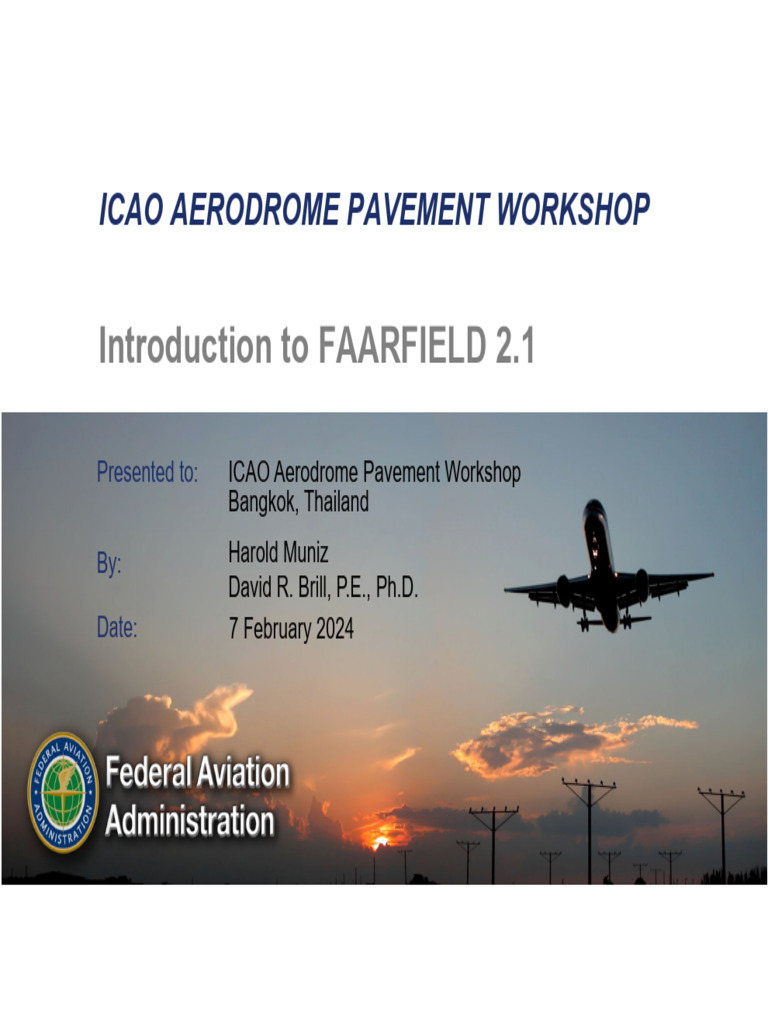 ICAO AERODROME PAVEMENT WORKSHOP

Introduction to FAARFIELD 2.1

Presented to: ICAO Aerodrome Pavement Workshop
Bangkok, Thailand

By: Harold Muniz
David R. Brill, P.E., Ph.D.

Date: 7 February 2024

FEDERAL AVIATION ADMINISTRATION

Federal Aviation Administration